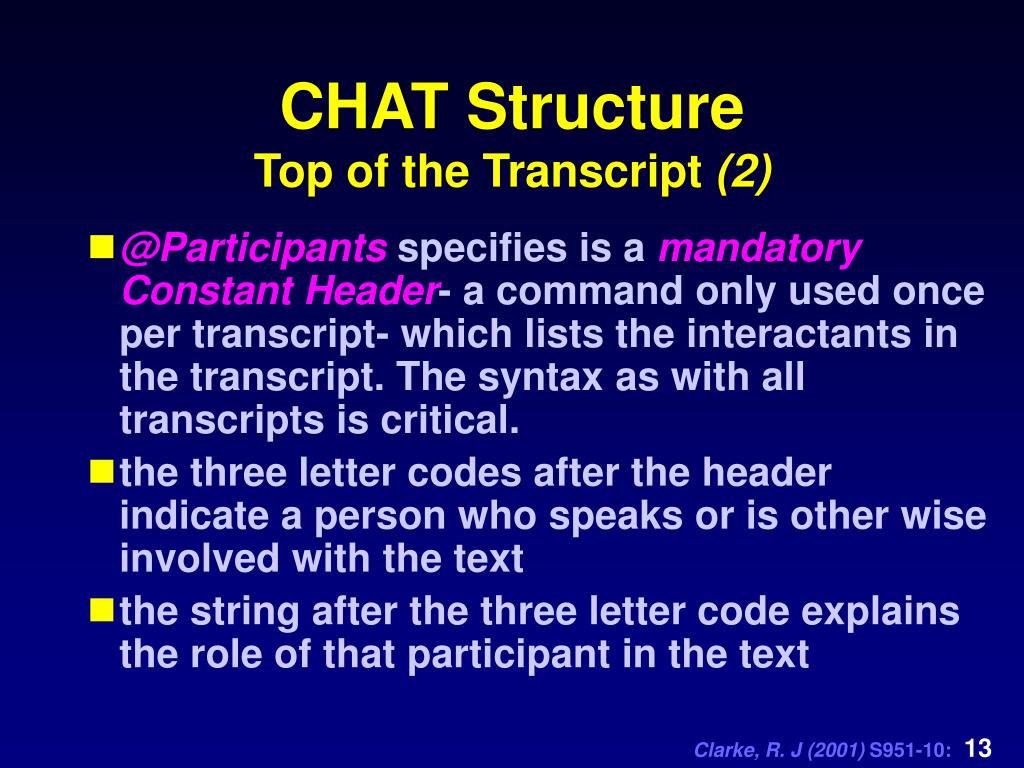 CHAT Structure
Top of the Transcript (2)

@Participants specifies is a mandatory Constant Header- a command only used once per transcript- which lists the interactants in the transcript. The syntax as with all transcripts is critical.

the three letter codes after the header indicate a person who speaks or is other wise involved with the text

the string after the three letter code explains the role of that participant in the text

Clarke, R. J (2001) S951-10: 13